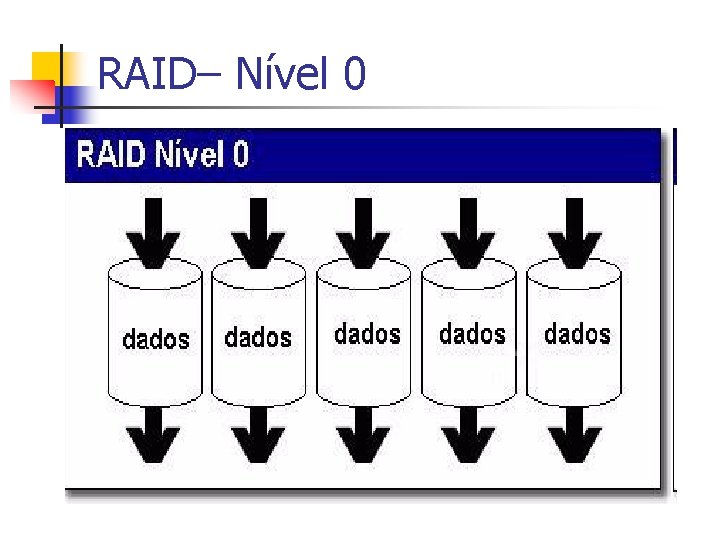 RAID– Nível 0

RAID Nível 0

dados dados dados dados dados